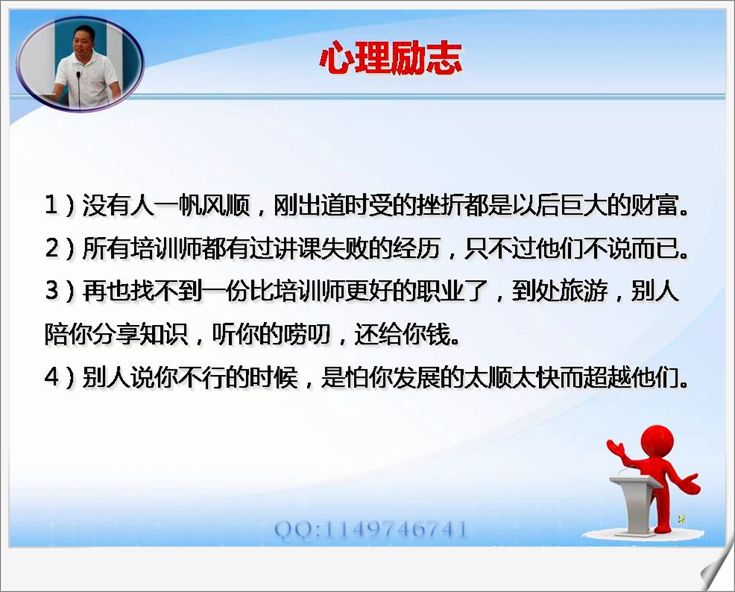 心理励志

1）没有人一帆风顺，刚出道时受的挫折都是以后巨大的财富。
2）所有培训师都有过讲课失败的经历，只不过他们不说而已。
3）再也找不到一份比培训师更好的职业了，到处旅游，别人陪你分享知识，听你的唠叨，还给你钱。
4）别人说你不行的时候，是怕你发展的太顺太快而超越他们。

QQ:1149746741